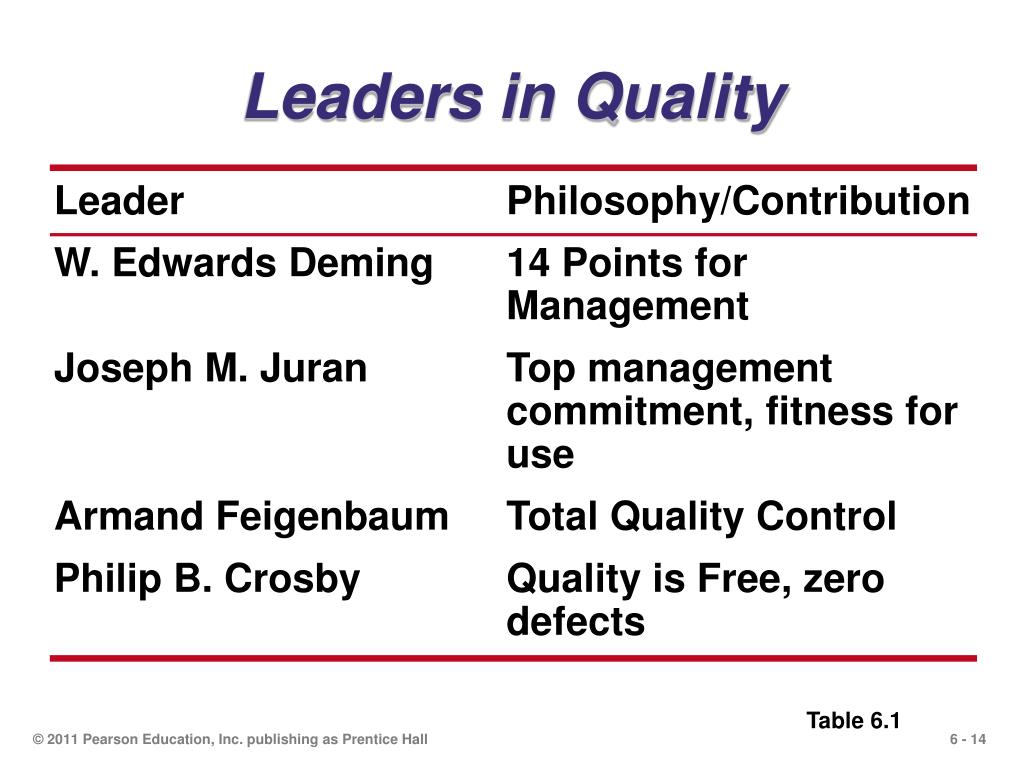 Leaders in Quality

| Leader | Philosophy/Contribution |
|---|---|
| W. Edwards Deming | 14 Points for Management |
| Joseph M. Juran | Top management commitment, fitness for use |
| Armand Feigenbaum | Total Quality Control |
| Philip B. Crosby | Quality is Free, zero defects |

Table 6.1

© 2011 Pearson Education, Inc. publishing as Prentice Hall

6 - 14